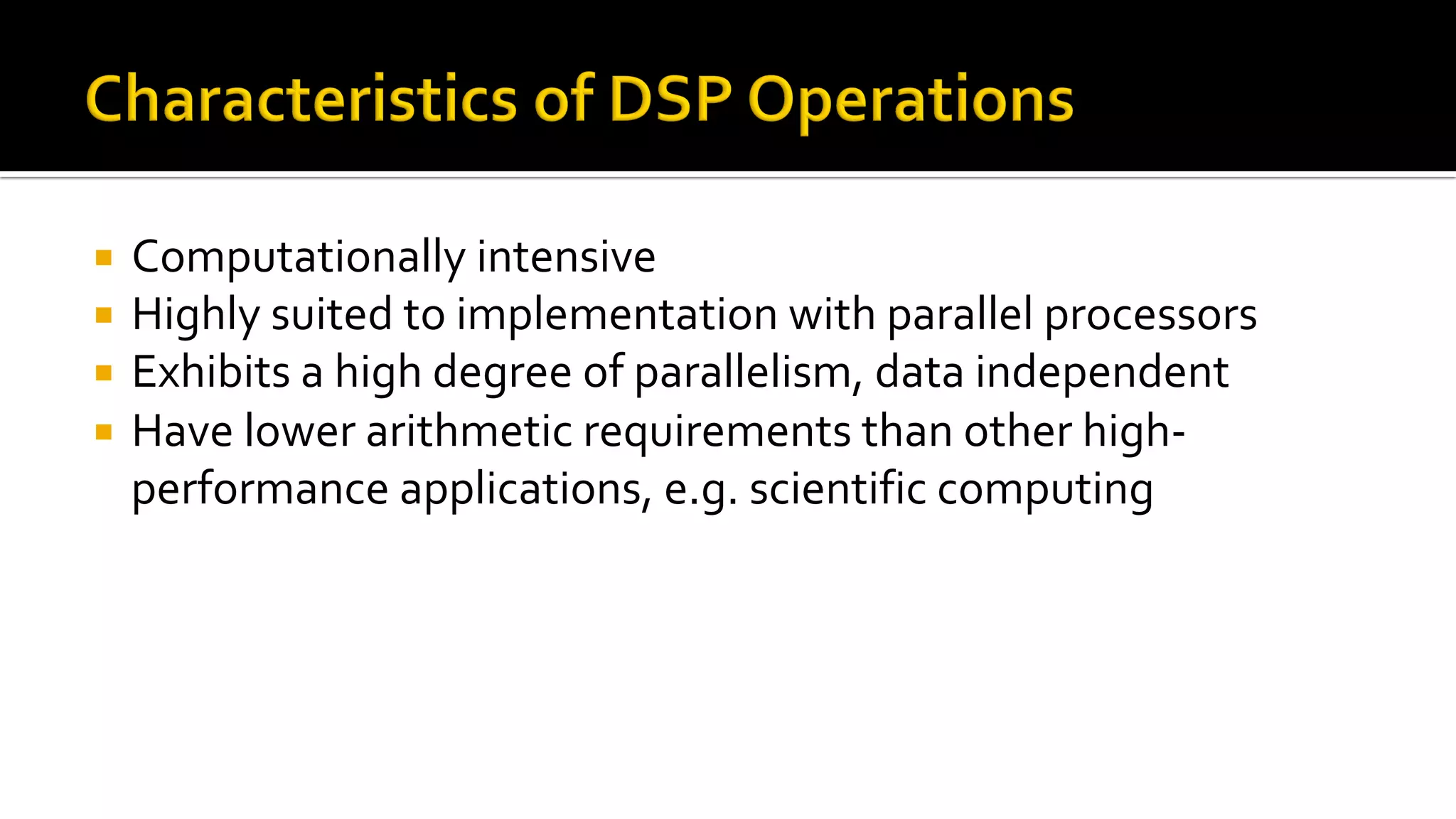 Characteristics of DSP Operations

- Computationally intensive
- Highly suited to implementation with parallel processors
- Exhibits a high degree of parallelism, data independent
- Have lower arithmetic requirements than other high-performance applications, e.g. scientific computing